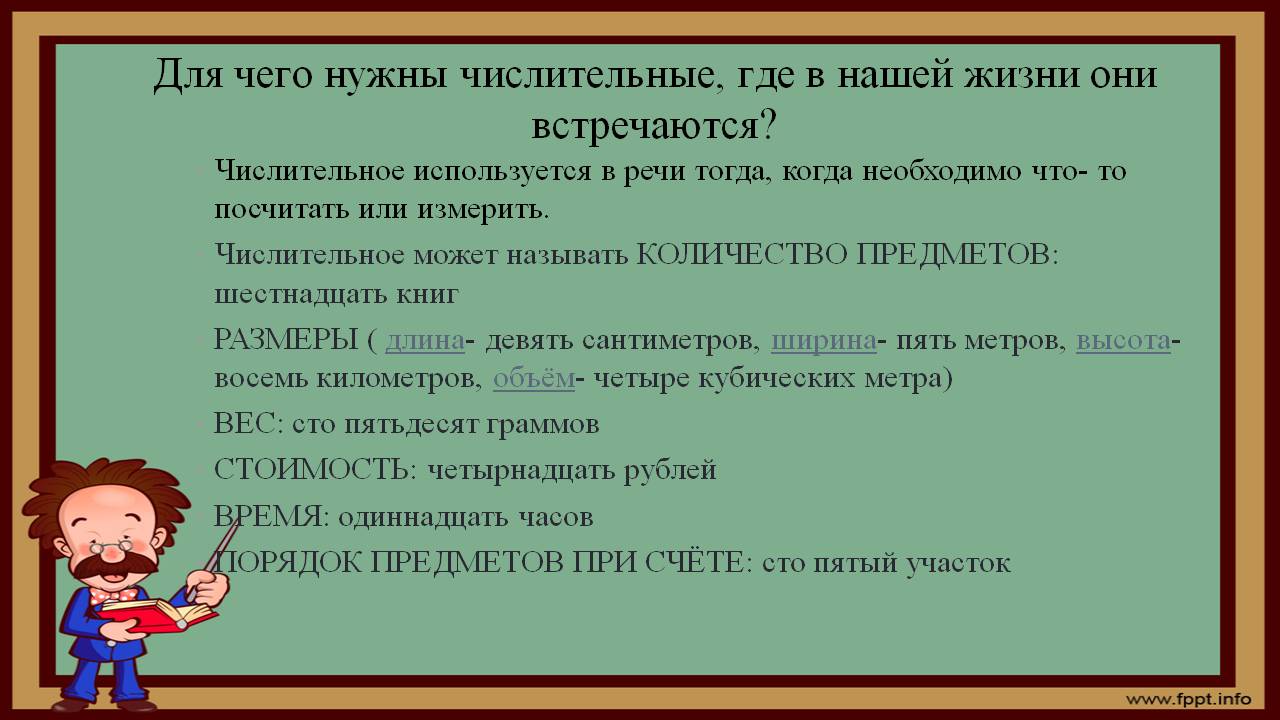 Для чего нужны числительные, где в нашей жизни они встречаются?

Числительное используется в речи тогда, когда необходимо что- то посчитать или измерить.

Числительное может называть КОЛИЧЕСТВО ПРЕДМЕТОВ: шестнадцать книг

РАЗМЕРЫ ( длина- девять сантиметров, ширина- пять метров, высота- восемь километров, объём- четыре кубических метра)

ВЕС: сто пятьдесят граммов

СТОИМОСТЬ: четырнадцать рублей

ВРЕМЯ: одиннадцать часов

ПОРЯДОК ПРЕДМЕТОВ ПРИ СЧЁТЕ: сто пятый участок

www.fppt.info